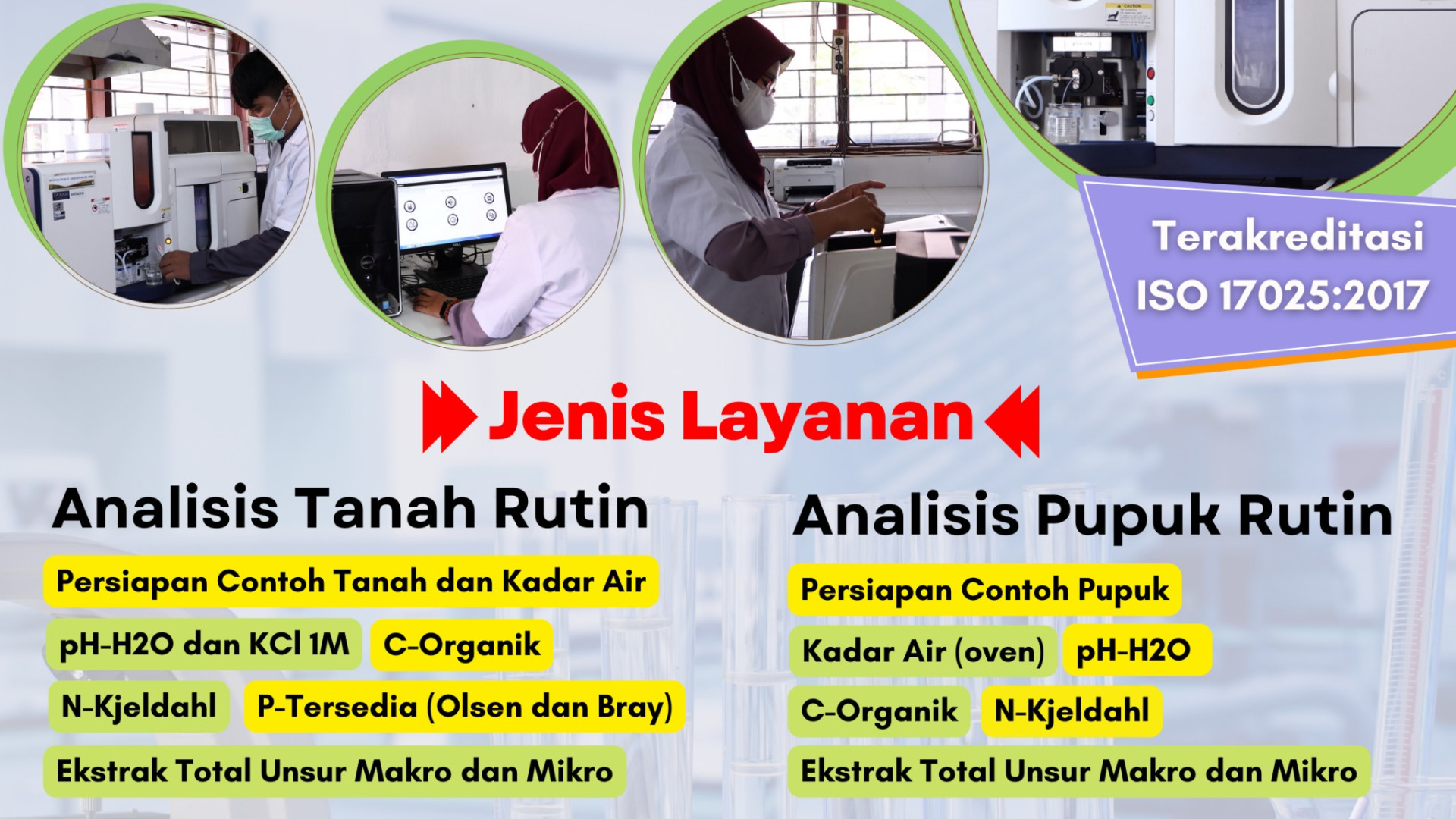 Terakreditasi
ISO 17025:2017

Jenis Layanan

Analisis Tanah Rutin

Persiapan Contoh Tanah dan Kadar Air

pH-H2O dan KCl 1M

C-Organik

N-Kjeldahl

P-Tersedia (Olsen dan Bray)

Ekstrak Total Unsur Makro dan Mikro

Analisis Pupuk Rutin

Persiapan Contoh Pupuk

Kadar Air (oven)

pH-H2O

C-Organik

N-Kjeldahl

Ekstrak Total Unsur Makro dan Mikro